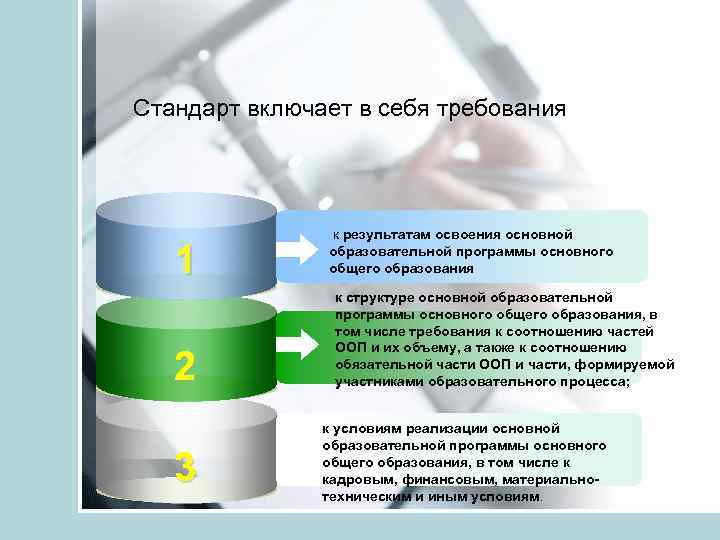 Стандарт включает в себя требования

1

к результатам освоения основной образовательной программы основного общего образования

2

к структуре основной образовательной программы основного общего образования, в том числе требования к соотношению частей ООП и их объему, а также к соотношению обязательной части ООП и части, формируемой участниками образовательного процесса;

3

к условиям реализации основной образовательной программы основного общего образования, в том числе к кадровым, финансовым, материально-техническим и иным условиям.